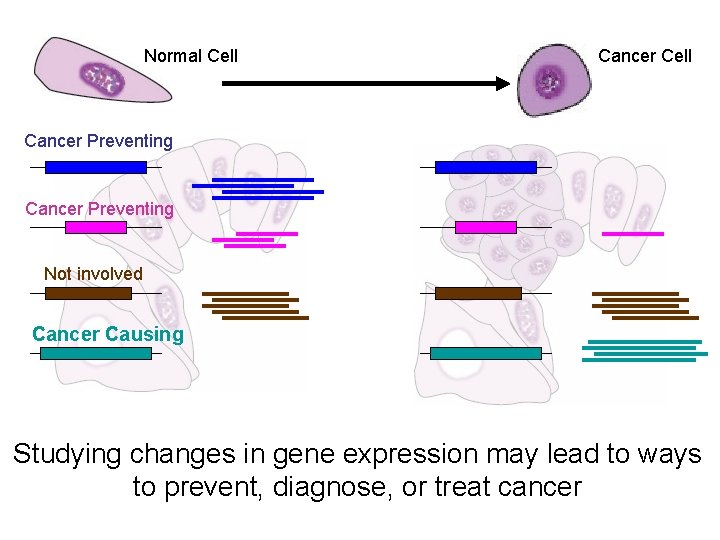 Normal Cell

Cancer Cell

Cancer Preventing

Cancer Preventing

Not involved

Cancer Causing

Studying changes in gene expression may lead to ways to prevent, diagnose, or treat cancer